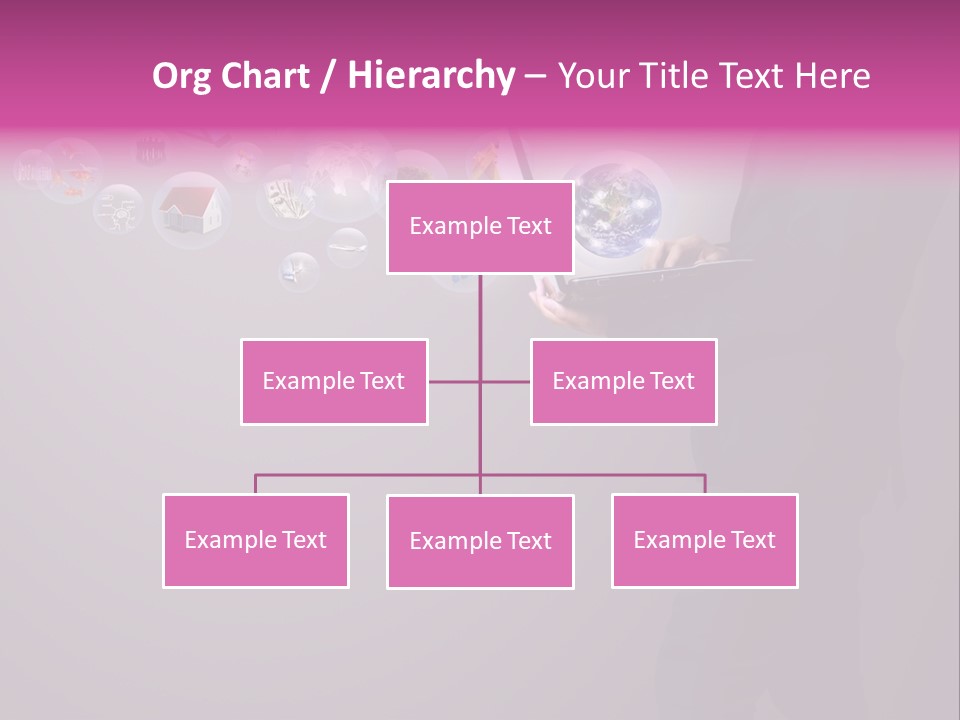 Org Chart / Hierarchy – Your Title Text Here

Example Text

Example Text

Example Text

Example Text

Example Text

Example Text